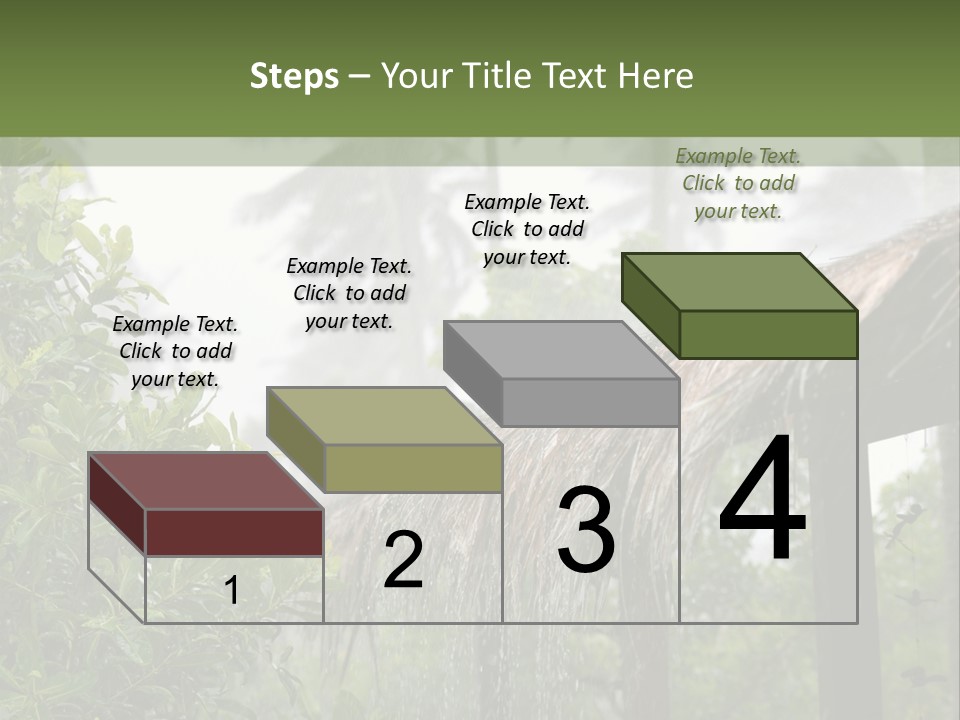 Steps – Your Title Text Here

Example Text. Click to add your text.

Example Text. Click to add your text.

Example Text. Click to add your text.

Example Text. Click to add your text.

1

2

3

4